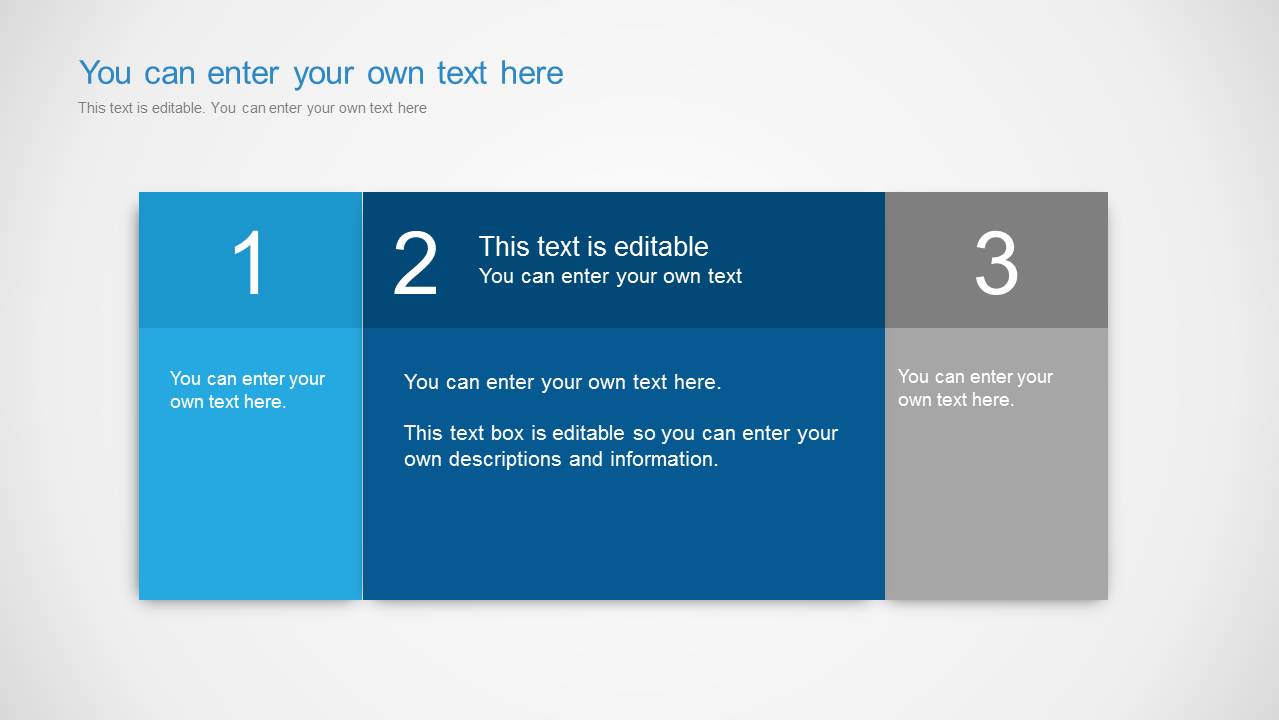 You can enter your own text here

This text is editable. You can enter your own text here

1

You can enter your own text here.

2

This text is editable
You can enter your own text

You can enter your own text here.

This text box is editable so you can enter your own descriptions and information.

3

You can enter your own text here.